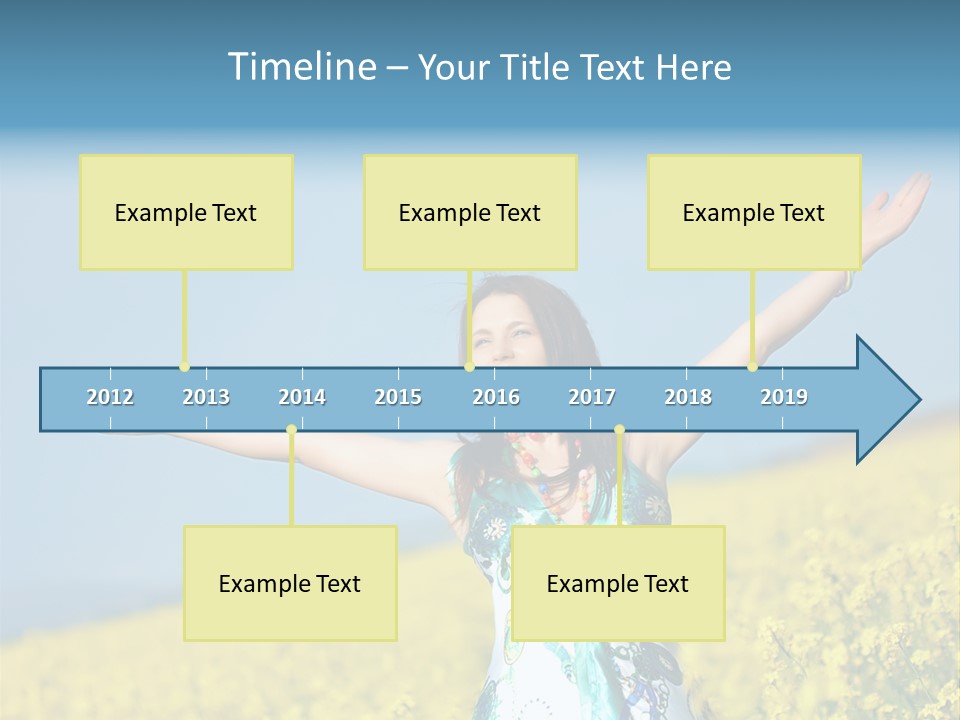 Timeline – Your Title Text Here

Example Text

Example Text

Example Text

2012 2013 2014 2015 2016 2017 2018 2019

Example Text

Example Text